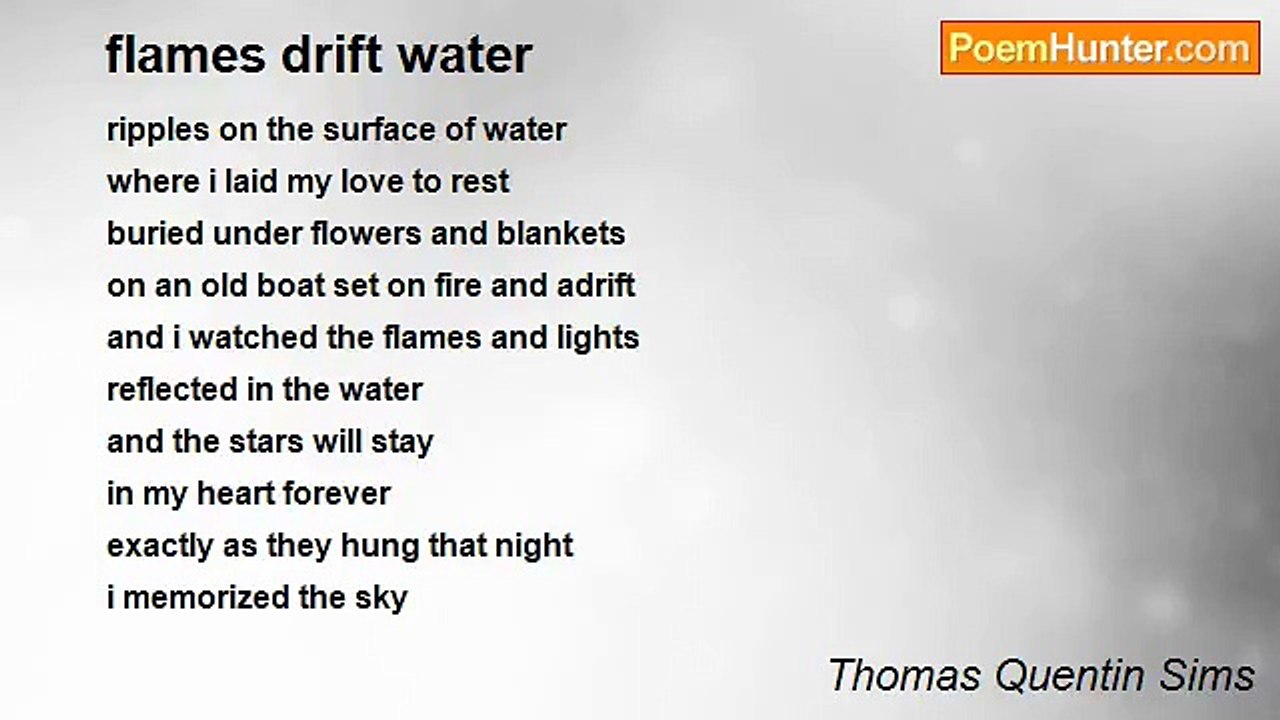 flames drift water

PoemHunter.com

ripples on the surface of water
where i laid my love to rest
buried under flowers and blankets
on an old boat set on fire and adrift
and i watched the flames and lights
reflected in the water
and the stars will stay
in my heart forever
exactly as they hung that night
i memorized the sky

Thomas Quentin Sims